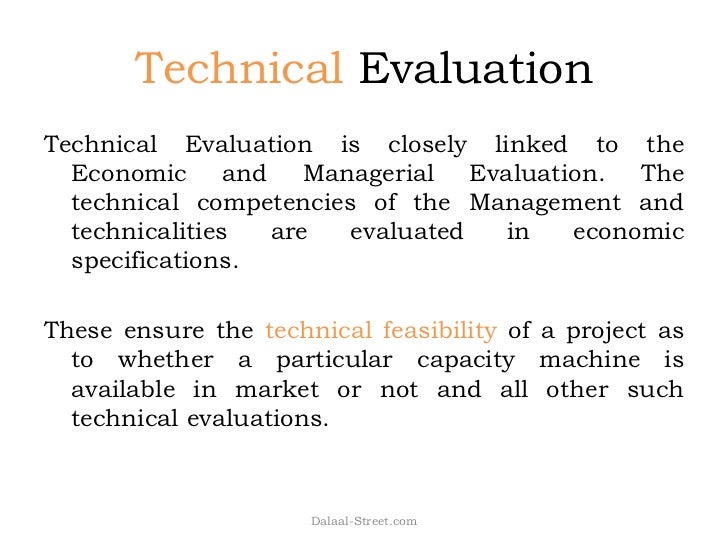 Technical Evaluation

Technical Evaluation is closely linked to the Economic and Managerial Evaluation. The technical competencies of the Management and technicalities are evaluated in economic specifications.

These ensure the technical feasibility of a project as to whether a particular capacity machine is available in market or not and all other such technical evaluations.

Dalaal-Street.com